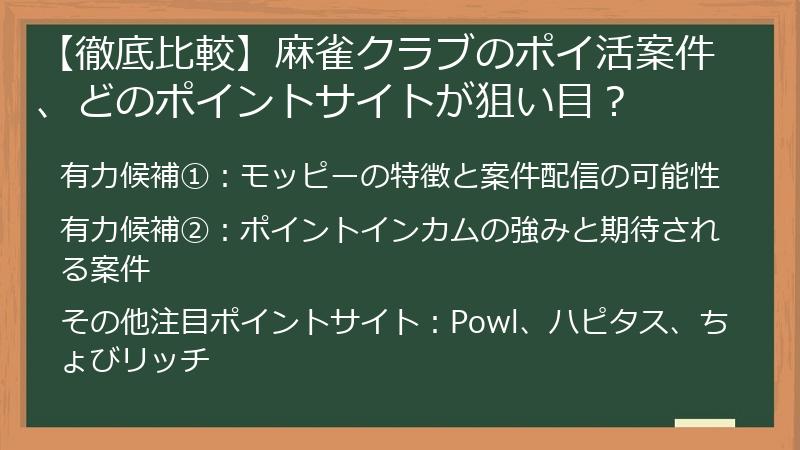 【徹底比較】麻雀クラブのポイ活案件、どのポイントサイトが狙い目？

有力候補①：モッピーの特徴と案件配信の可能性

有力候補②：ポイントインカムの強みと期待される案件

その他注目ポイントサイト：Powl、ハピタス、ちょびリッチ